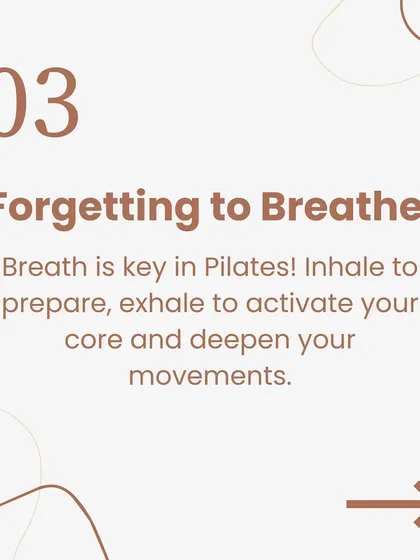 03

Forgetting to Breathe

Breath is key in Pilates! Inhale to prepare, exhale to activate your core and deepen your movements.